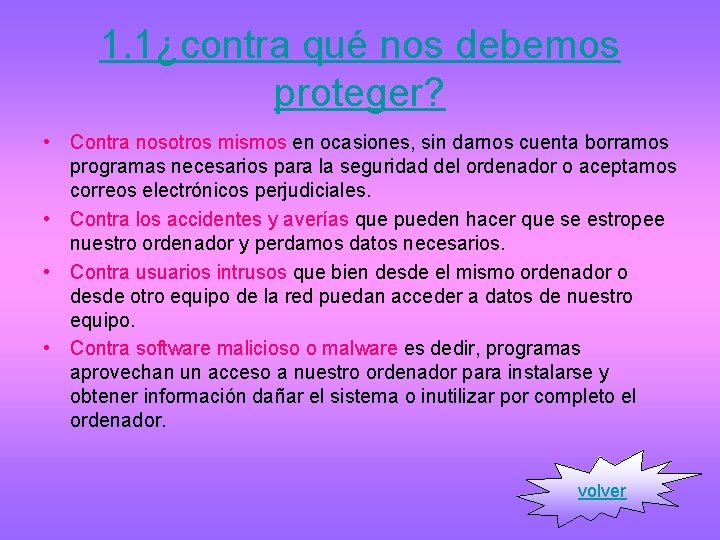 1.1¿contra qué nos debemos proteger?

• Contra nosotros mismos en ocasiones, sin darnos cuenta borramos programas necesarios para la seguridad del ordenador o aceptamos correos electrónicos perjudiciales.

• Contra los accidentes y averías que pueden hacer que se estropee nuestro ordenador y perdamos datos necesarios.

• Contra usuarios intrusos que bien desde el mismo ordenador o desde otro equipo de la red puedan acceder a datos de nuestro equipo.

• Contra software malicioso o malware es dedir, programas aprovechan un acceso a nuestro ordenador para instalarse y obtener información dañar el sistema o inutilizar por completo el ordenador.

volver